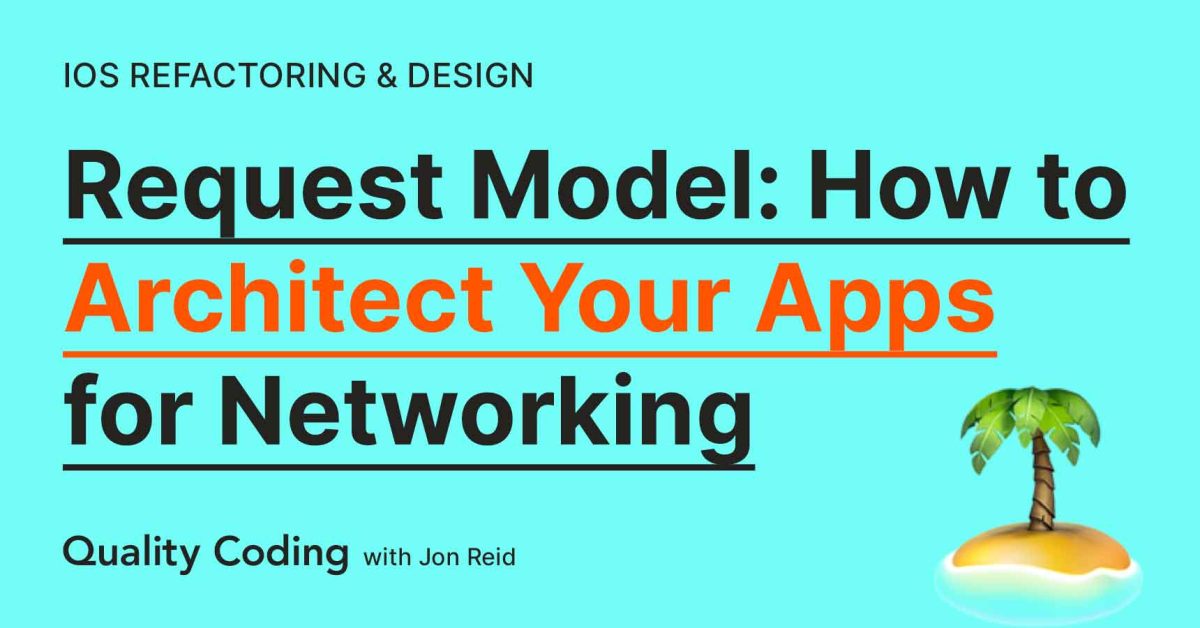 IOS REFACTORING & DESIGN

Request Model: How to Architect Your Apps for Networking

Quality Coding with Jon Reid